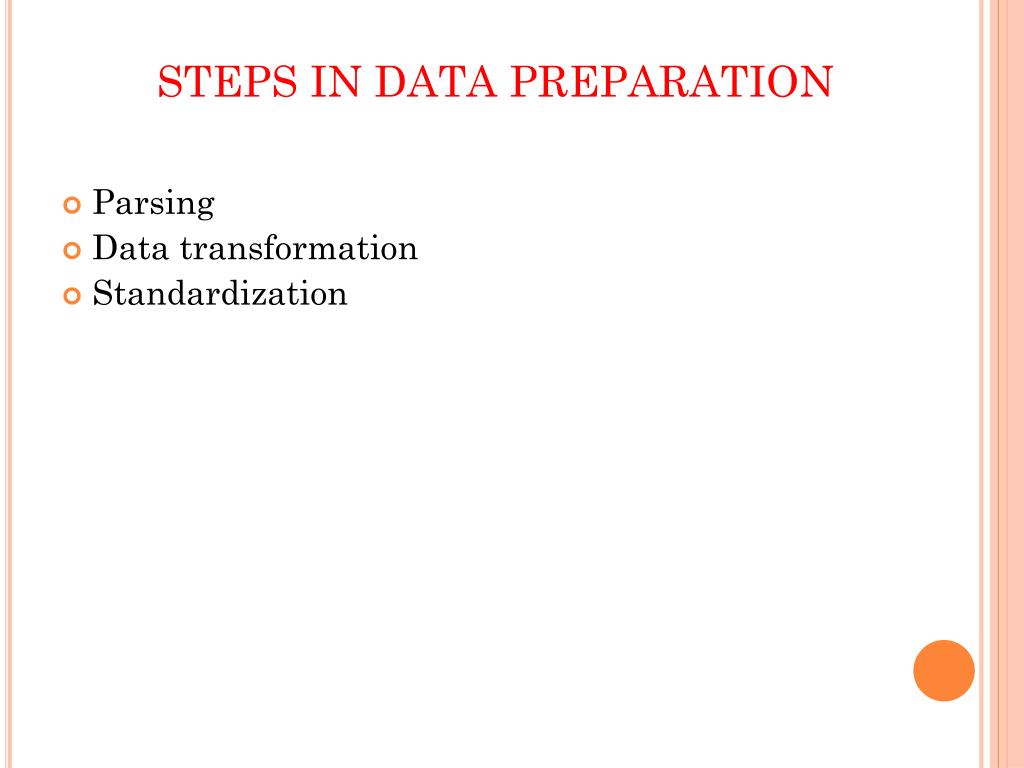 STEPS IN DATA PREPARATION

Parsing
Data transformation
Standardization